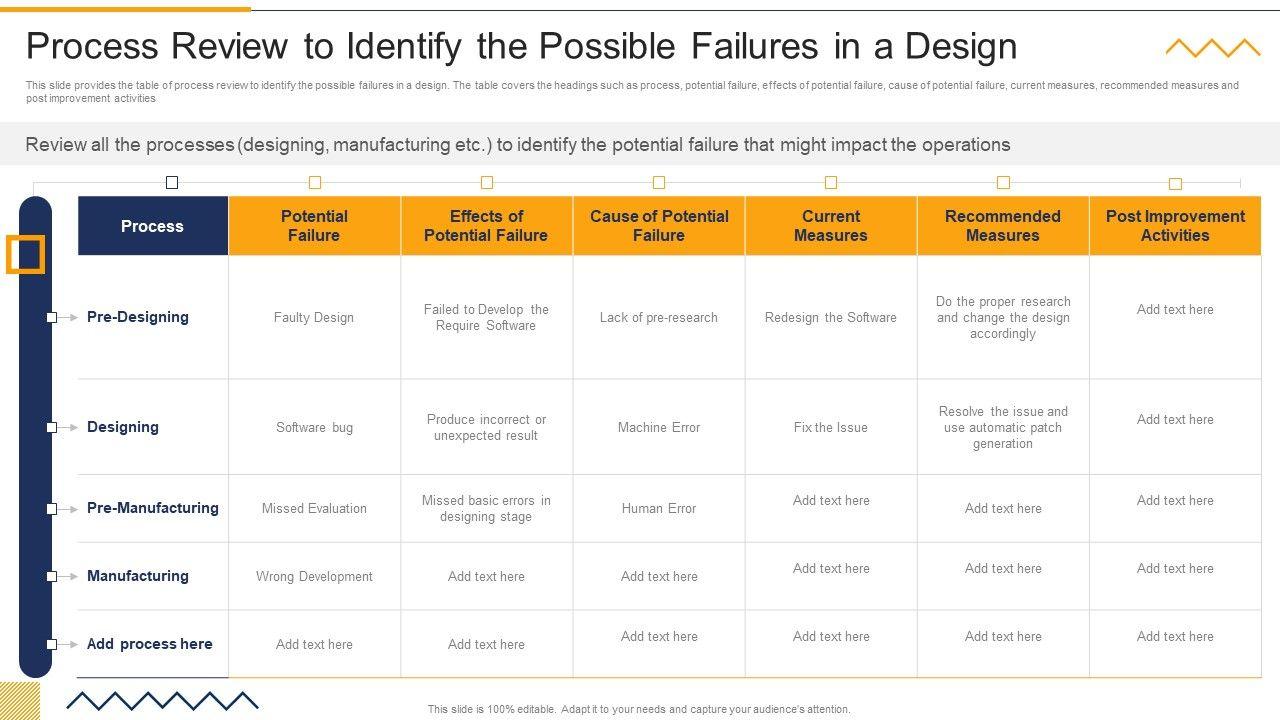 Process Review to Identify the Possible Failures in a Design

This slide provides the table of process review to identify the possible failures in a design. The table covers the headings such as process, potential failure, effects of potential failure, cause of potential failure, current measures, recommended measures and post improvement activities

Review all the processes (designing, manufacturing etc.) to identify the potential failure that might impact the operations

| Process | Potential Failure | Effects of Potential Failure | Cause of Potential Failure | Current Measures | Recommended Measures | Post Improvement Activities |
|---|---|---|---|---|---|---|
| Pre-Designing | Faulty Design | Failed to Develop the Require Software | Lack of pre-research | Redesign the Software | Do the proper research and change the design accordingly | Add text here |
| Designing | Software bug | Produce incorrect or unexpected result | Machine Error | Fix the Issue | Resolve the issue and use automatic patch generation | Add text here |
| Pre-Manufacturing | Missed Evaluation | Missed basic errors in designing stage | Human Error | Add text here | Add text here | Add text here |
| Manufacturing | Wrong Development | Add text here | Add text here | Add text here | Add text here | Add text here |
| Add process here | Add text here | Add text here | Add text here | Add text here | Add text here | Add text here |

This slide is 100% editable. Adapt it to your needs and capture your audience's attention.